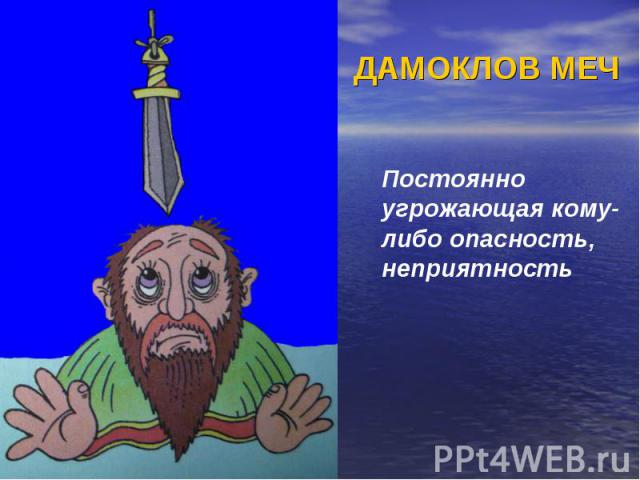 ДАМОКЛОВ МЕЧ

Постоянно угрожающая кому-либо опасность, неприятность

PPt4WEB.ru